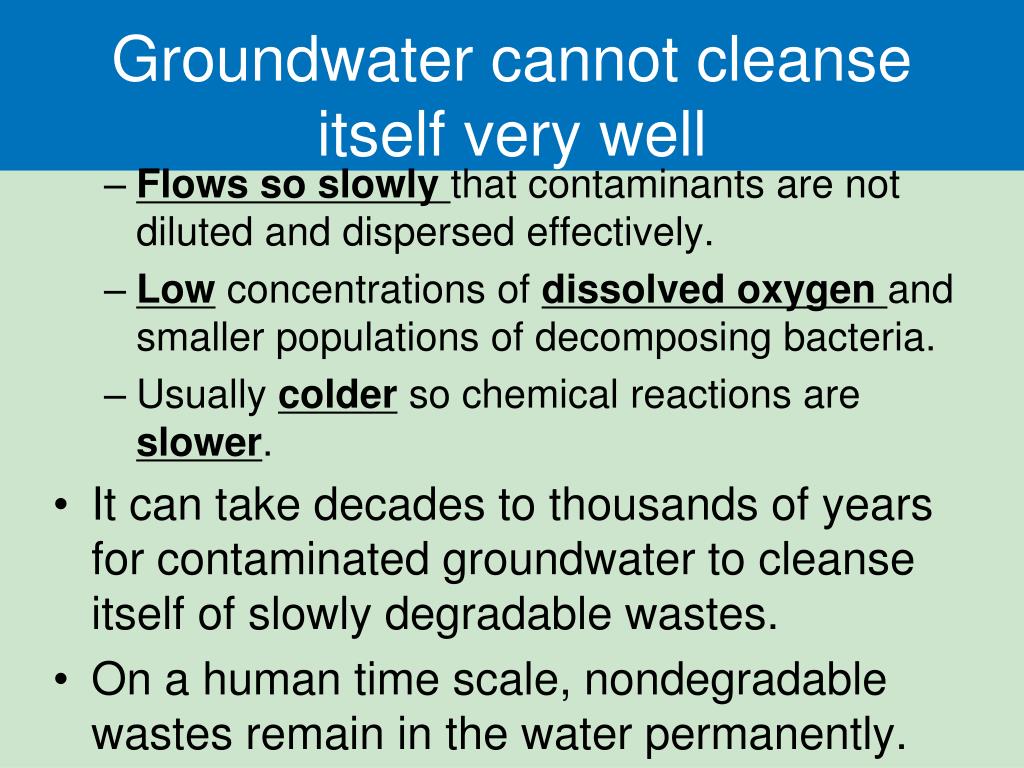 Groundwater cannot cleanse itself very well

– Flows so slowly that contaminants are not diluted and dispersed effectively.

– Low concentrations of dissolved oxygen and smaller populations of decomposing bacteria.

– Usually colder so chemical reactions are slower.

• It can take decades to thousands of years for contaminated groundwater to cleanse itself of slowly degradable wastes.

• On a human time scale, nondegradable wastes remain in the water permanently.